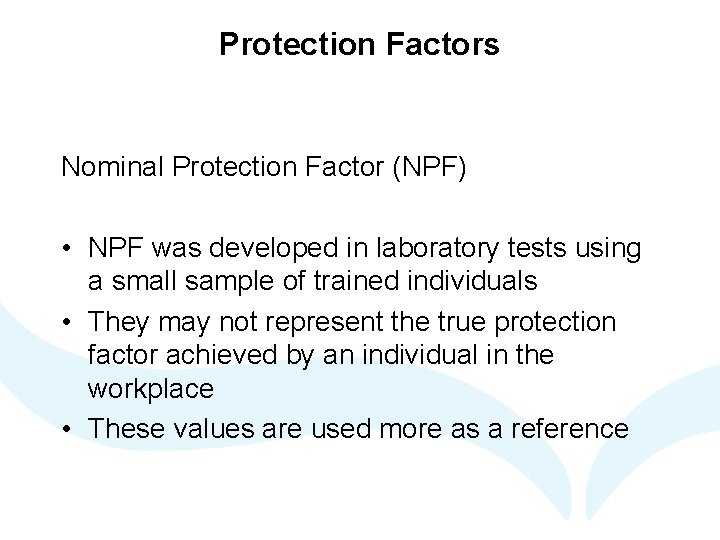 Protection Factors

Nominal Protection Factor (NPF)

• NPF was developed in laboratory tests using a small sample of trained individuals
• They may not represent the true protection factor achieved by an individual in the workplace
• These values are used more as a reference